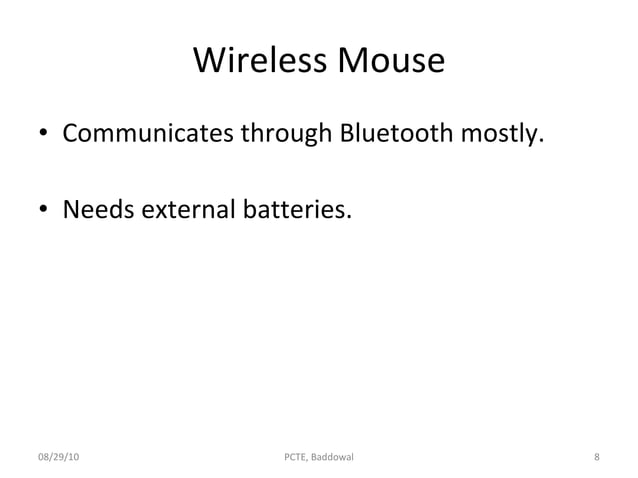 Wireless Mouse

• Communicates through Bluetooth mostly.

• Needs external batteries.

08/29/10

PCTE, Baddowal

8